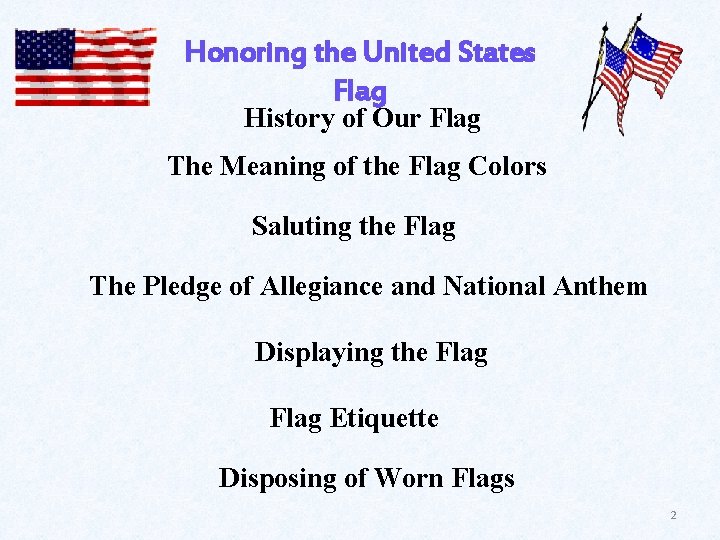 Honoring the United States Flag

History of Our Flag

The Meaning of the Flag Colors

Saluting the Flag

The Pledge of Allegiance and National Anthem

Displaying the Flag

Flag Etiquette

Disposing of Worn Flags

2